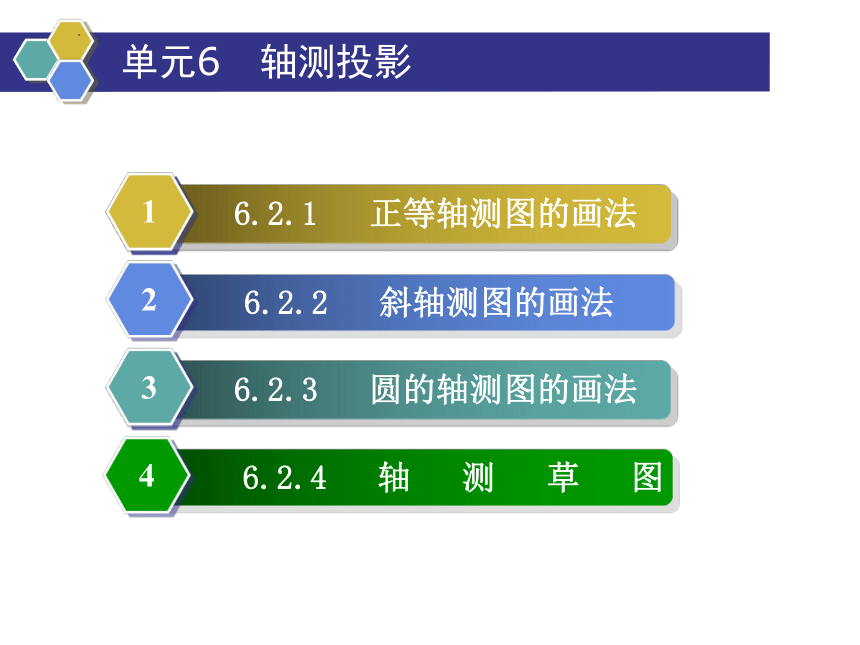 单元6　轴测投影

1　6.2.1　正等轴测图的画法

2　6.2.2　斜轴测图的画法

3　6.2.3　圆的轴测图的画法

4　6.2.4　轴　测　草　图